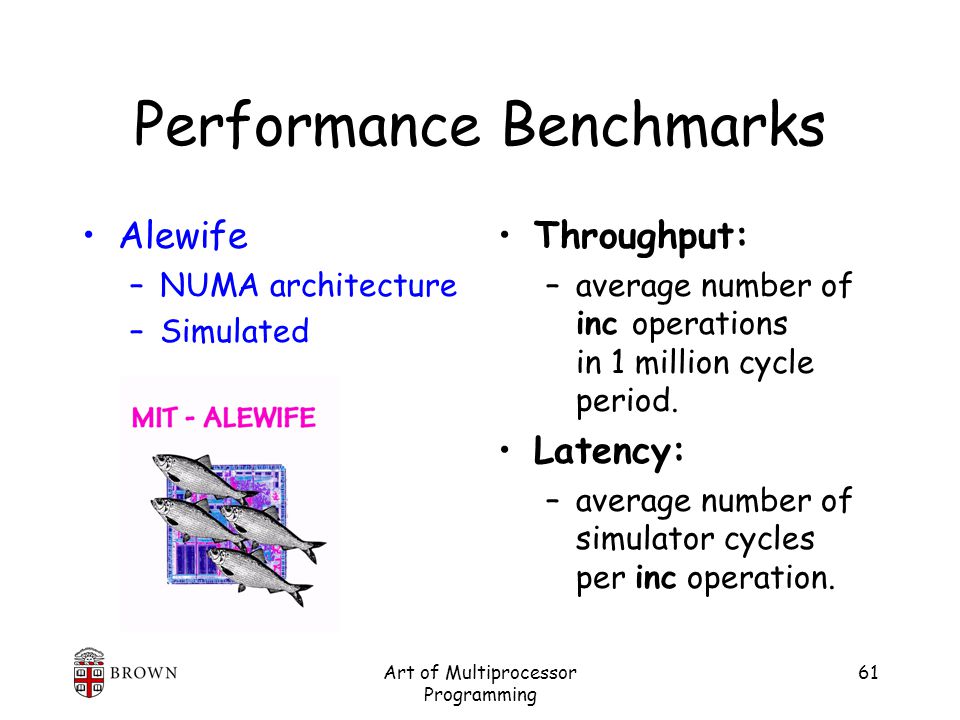 Performance Benchmarks

• Alewife
  – NUMA architecture
  – Simulated

MIT - ALEWIFE

• Throughput:
  – average number of inc operations in 1 million cycle period.
• Latency:
  – average number of simulator cycles per inc operation.

BROWN

Art of Multiprocessor Programming

61